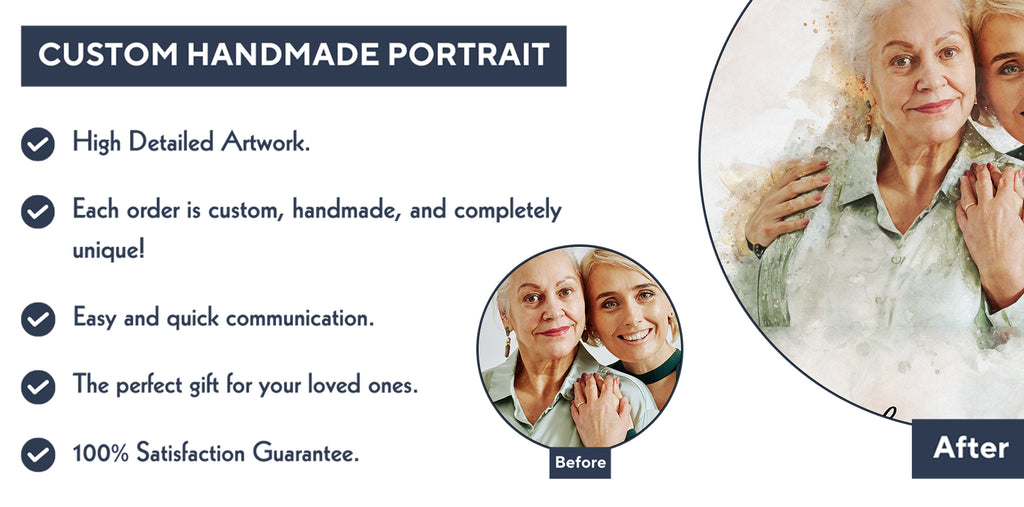 CUSTOM HANDMADE PORTRAIT

High Detailed Artwork.

Each order is custom, handmade, and completely unique!

Easy and quick communication.

The perfect gift for your loved ones.

100% Satisfaction Guarantee.

Before

After